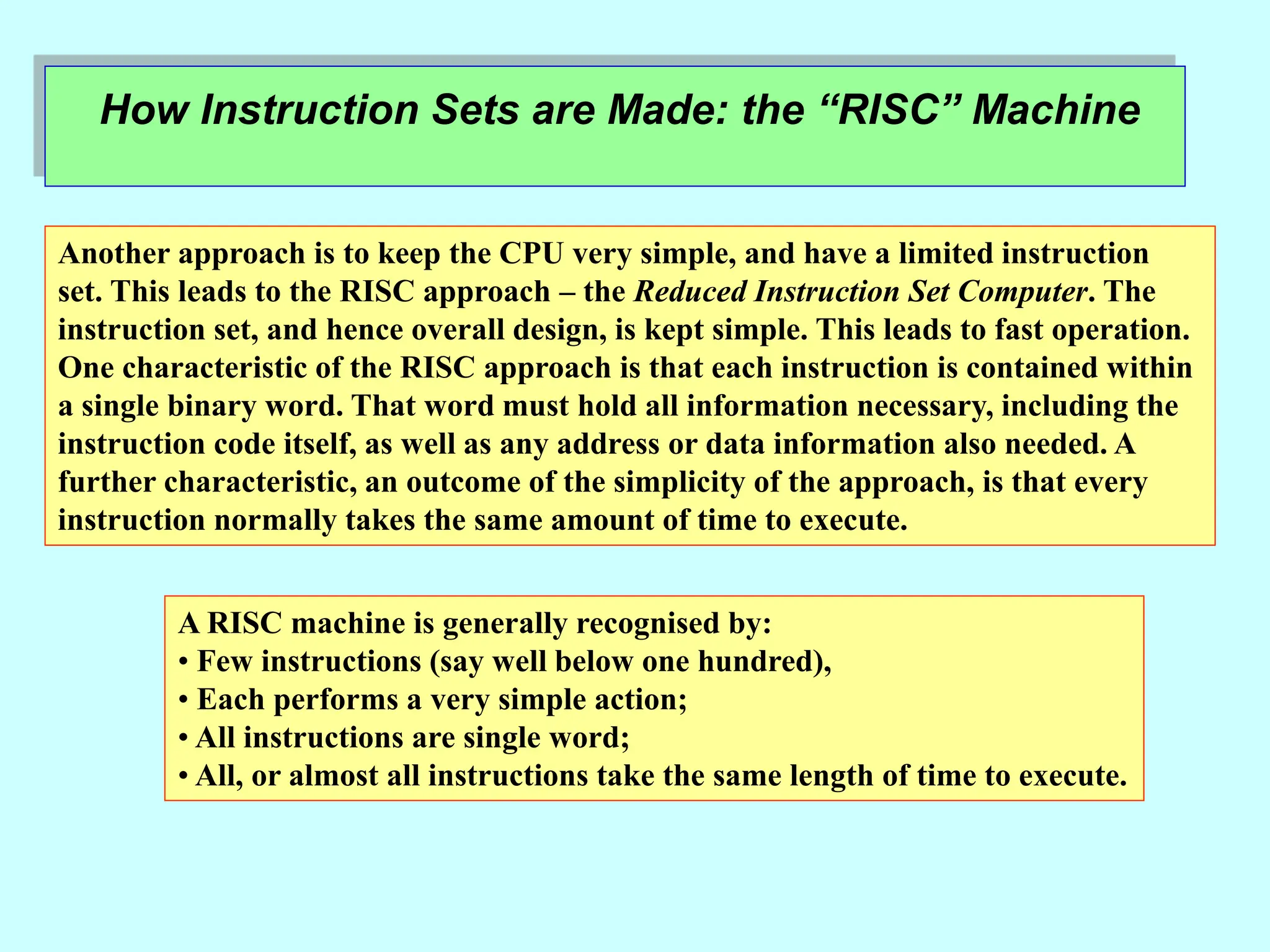 How Instruction Sets are Made: the “RISC” Machine

Another approach is to keep the CPU very simple, and have a limited instruction set. This leads to the RISC approach – the Reduced Instruction Set Computer. The instruction set, and hence overall design, is kept simple. This leads to fast operation. One characteristic of the RISC approach is that each instruction is contained within a single binary word. That word must hold all information necessary, including the instruction code itself, as well as any address or data information also needed. A further characteristic, an outcome of the simplicity of the approach, is that every instruction normally takes the same amount of time to execute.

A RISC machine is generally recognised by:
• Few instructions (say well below one hundred),
• Each performs a very simple action;
• All instructions are single word;
• All, or almost all instructions take the same length of time to execute.